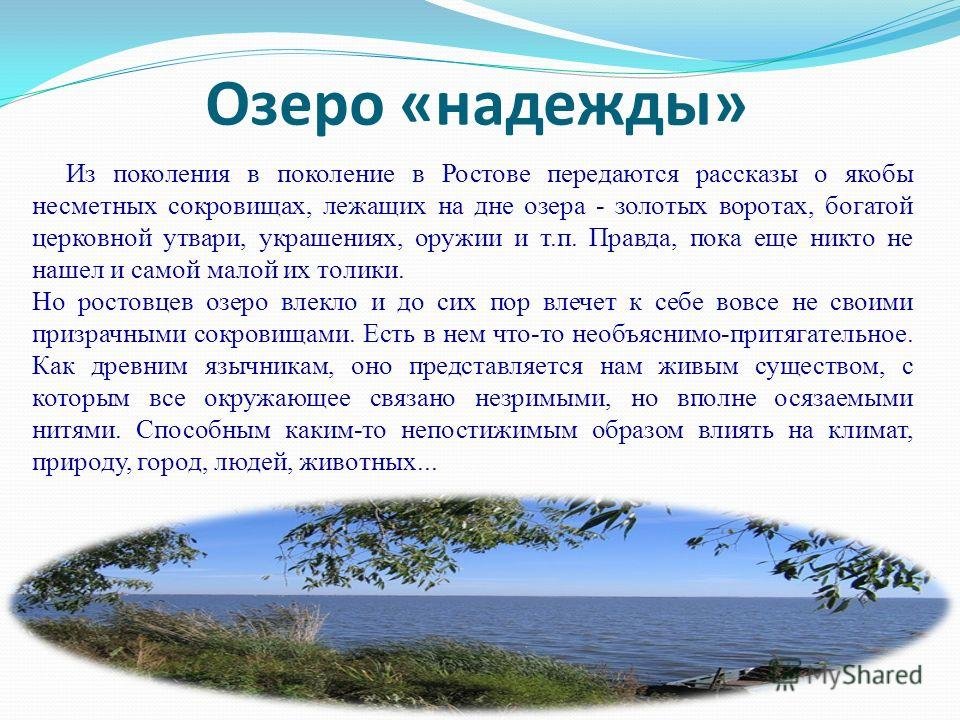 Озеро «надежды»

Из поколения в поколение в Ростове передаются рассказы о якобы несметных сокровищах, лежащих на дне озера - золотых воротах, богатой церковной утвари, украшениях, оружии и т.п. Правда, пока еще никто не нашел и самой малой их толики.

Но ростовцев озеро влекло и до сих пор влечет к себе вовсе не своими призрачными сокровищами. Есть в нем что-то необъяснимо-притягательное. Как древним язычникам, оно представляется нам живым существом, с которым все окружающее связано незримыми, но вполне осязаемыми нитями. Способным каким-то непостижимым образом влиять на климат, природу, город, людей, животных...

MyShared